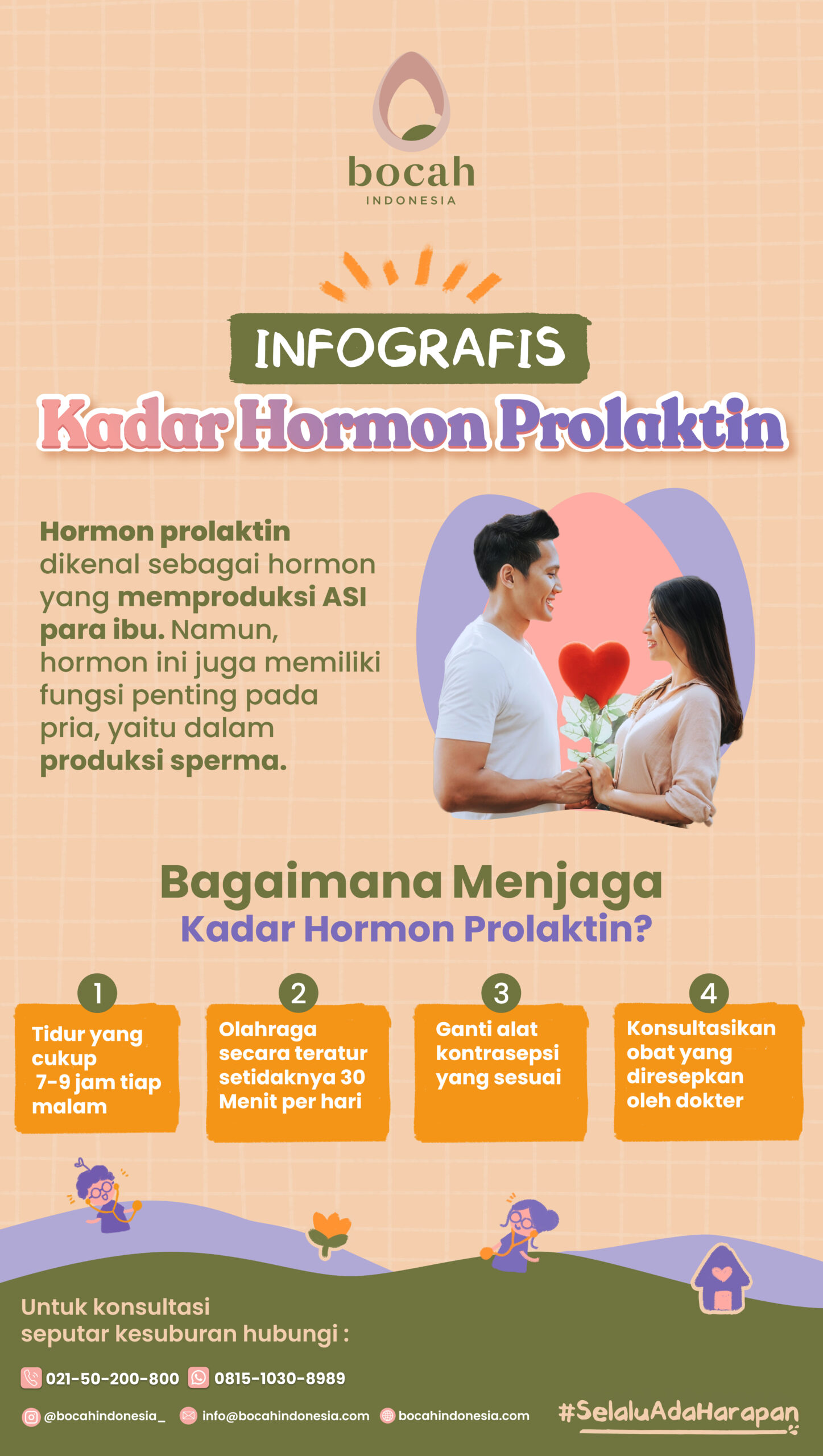 bocah
INDONESIA

INFOGRAFIS

Kadar Hormon Prolaktin

Hormon prolaktin dikenal sebagai hormon yang memproduksi ASI para ibu. Namun, hormon ini juga memiliki fungsi penting pada pria, yaitu dalam produksi sperma.

Bagaimana Menjaga
Kadar Hormon Prolaktin?

1
Tidur yang cukup 7-9 jam tiap malam

2
Olahraga secara teratur setidaknya 30 Menit per hari

3
Ganti alat kontrasepsi yang sesuai

4
Konsultasikan obat yang diresepkan oleh dokter

Untuk konsultasi seputar kesuburan hubungi :

021-50-200-800 0815-1030-8989

@bocahindonesia_ info@bocahindonesia.com bocahindonesia.com

#SelaluAdaHarapan